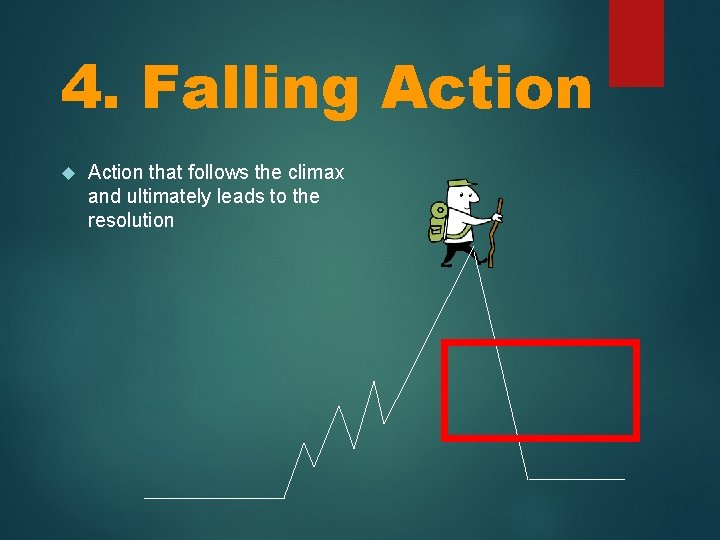 4. Falling Action

Action that follows the climax and ultimately leads to the resolution